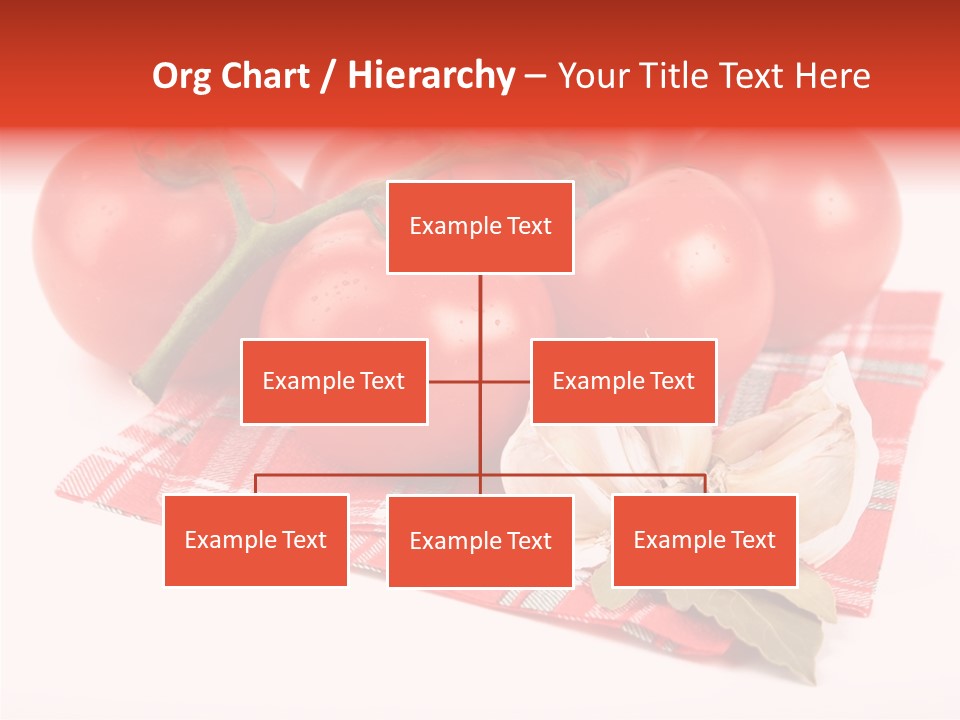 Org Chart / Hierarchy – Your Title Text Here

Example Text

Example Text

Example Text

Example Text

Example Text

Example Text